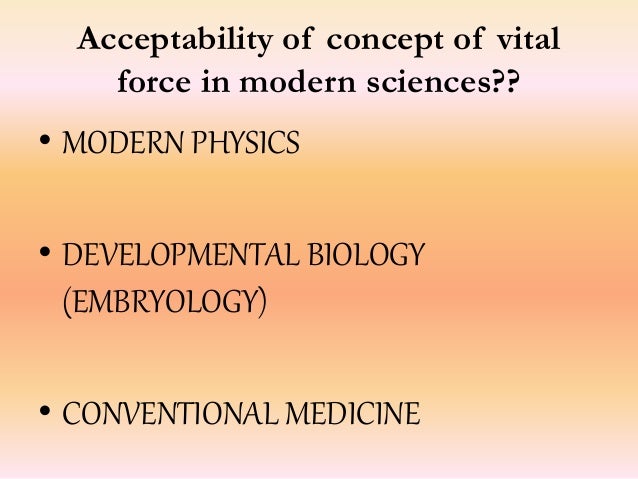 Acceptability of concept of vital force in modern sciences??

• MODERN PHYSICS

• DEVELOPMENTAL BIOLOGY (EMBRYOLOGY)

• CONVENTIONAL MEDICINE